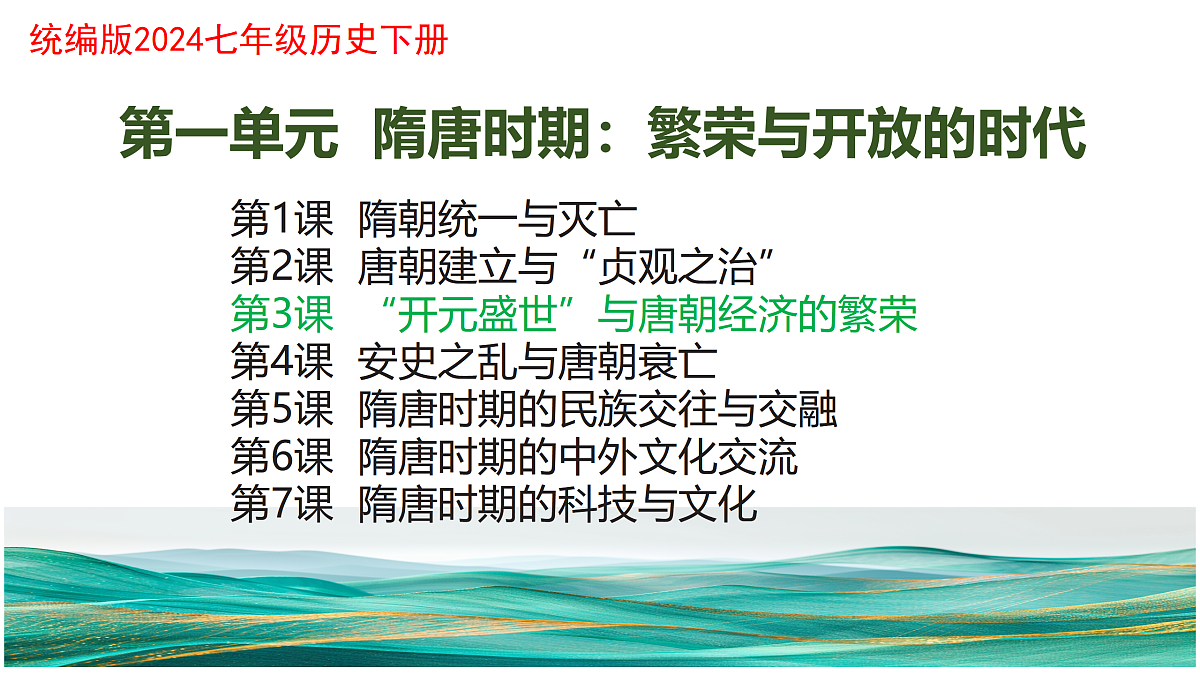 统编版2024七年级历史下册

第一单元 隋唐时期：繁荣与开放的时代

第1课 隋朝统一与灭亡
第2课 唐朝建立与“贞观之治”
第3课 “开元盛世”与唐朝经济的繁荣
第4课 安史之乱与唐朝衰亡
第5课 隋唐时期的民族交往与交融
第6课 隋唐时期的中外文化交流
第7课 隋唐时期的科技与文化